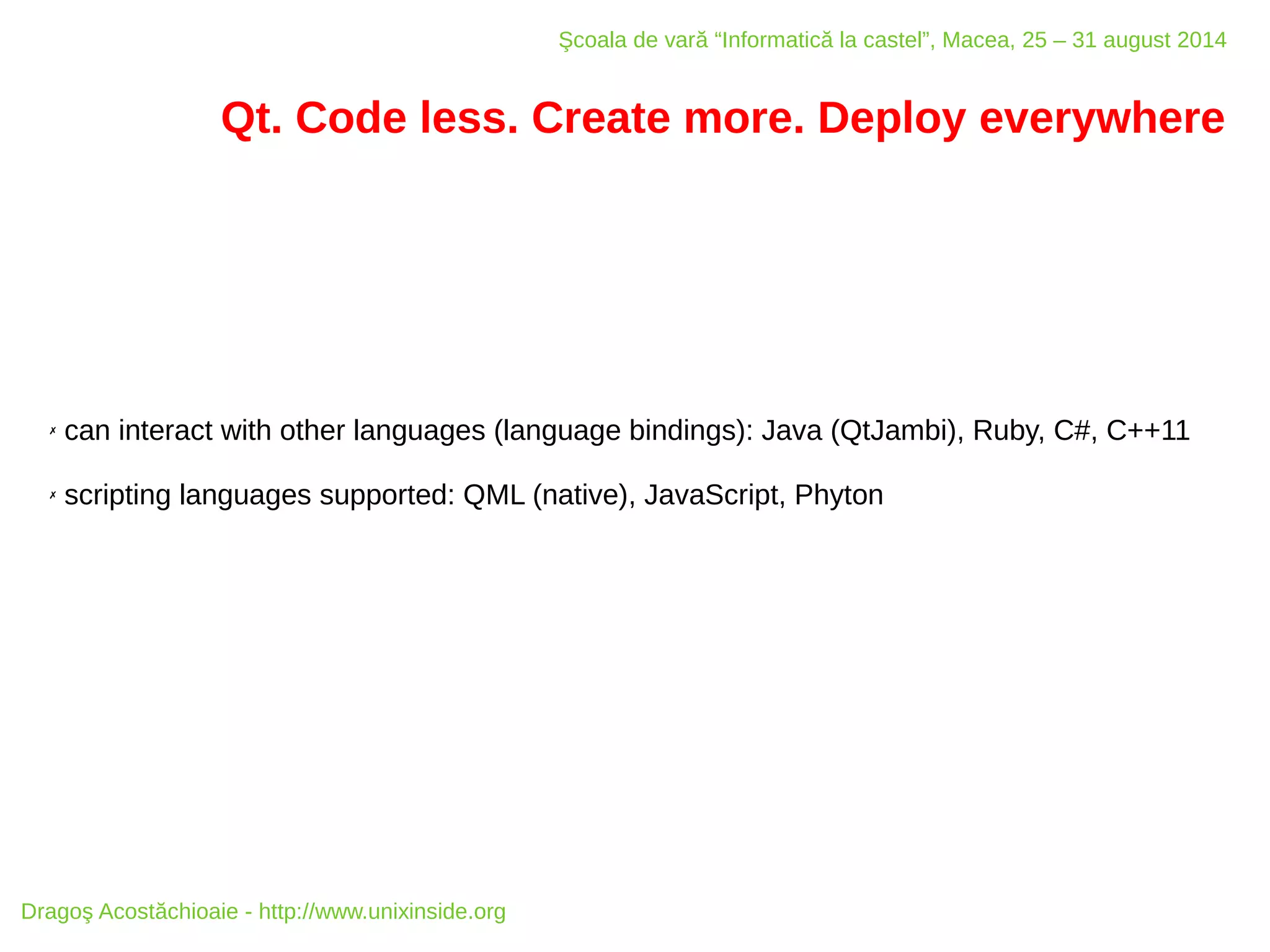 Şcoala de vară “Informatică la castel”, Macea, 25 – 31 august 2014

Qt. Code less. Create more. Deploy everywhere

✗ can interact with other languages (language bindings): Java (QtJambi), Ruby, C#, C++11

✗ scripting languages supported: QML (native), JavaScript, Phyton

Dragoş Acostăchioaie - http://www.unixinside.org